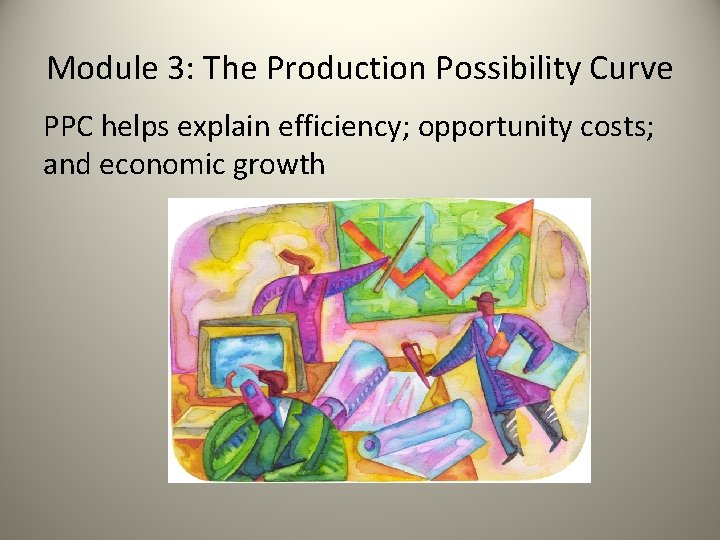 Module 3: The Production Possibility Curve

PPC helps explain efficiency; opportunity costs; and economic growth